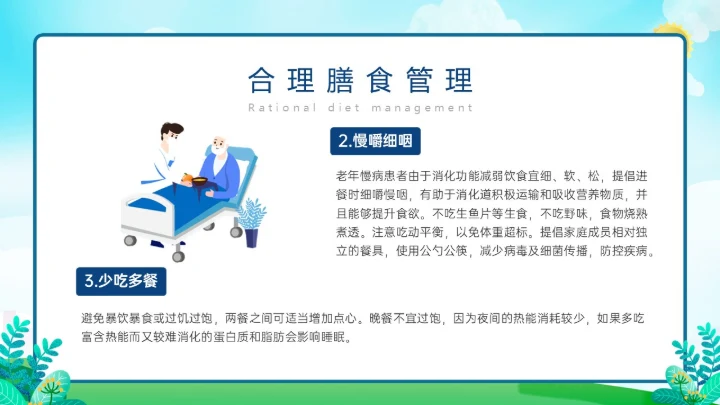 合理膳食管理

Rational diet management

2.慢嚼细咽

老年慢病患者由于消化功能减弱饮食宜细、软、松，提倡进餐时细嚼慢咽，有助于消化道积极运输和吸收营养物质，并且能够提升食欲。不吃生鱼片等生食，不吃野味，食物烧熟煮透。注意吃动平衡，以免体重超标。提倡家庭成员相对独立的餐具，使用公勺公筷，减少病毒及细菌传播，防控疾病。

3.少吃多餐

避免暴饮暴食或过饥过饱，两餐之间可适当增加点心。晚餐不宜过饱，因为夜间的热能消耗较少，如果多吃富含热能而又较难消化的蛋白质和脂肪会影响睡眠。